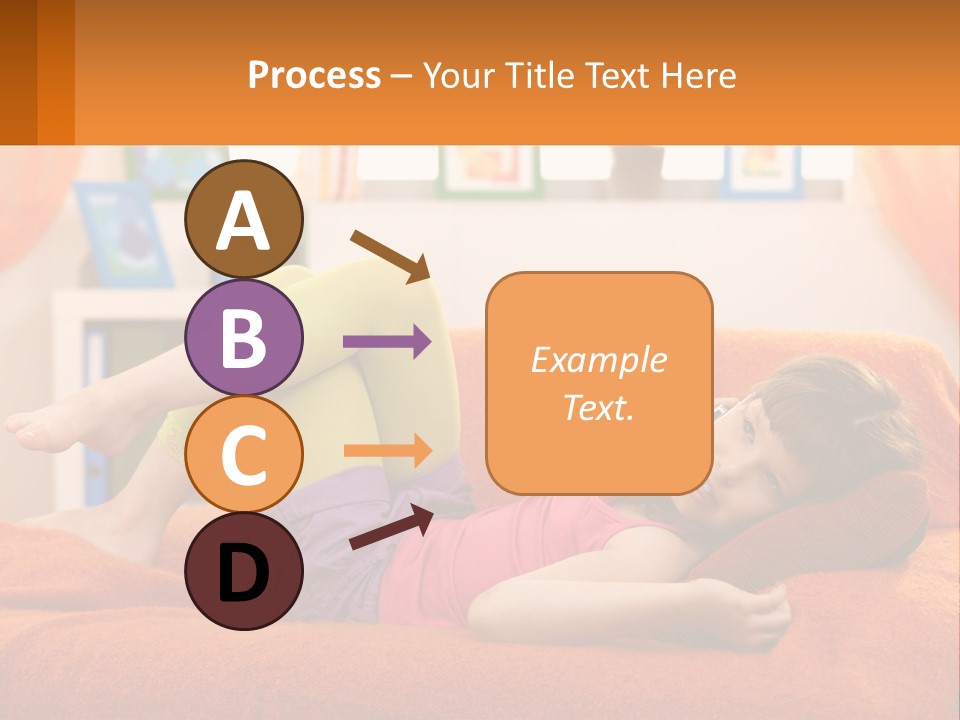 Process – Your Title Text Here

A

B

C

D

Example Text.